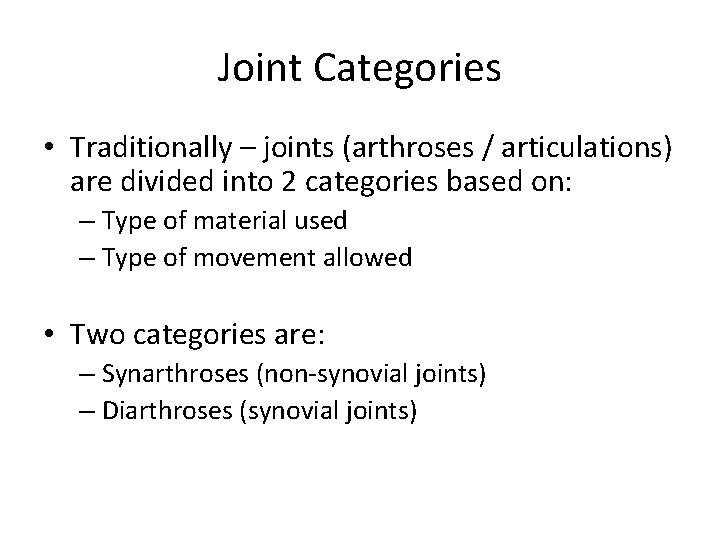 Joint Categories

• Traditionally – joints (arthroses / articulations) are divided into 2 categories based on:
– Type of material used
– Type of movement allowed

• Two categories are:
– Synarthroses (non-synovial joints)
– Diarthroses (synovial joints)